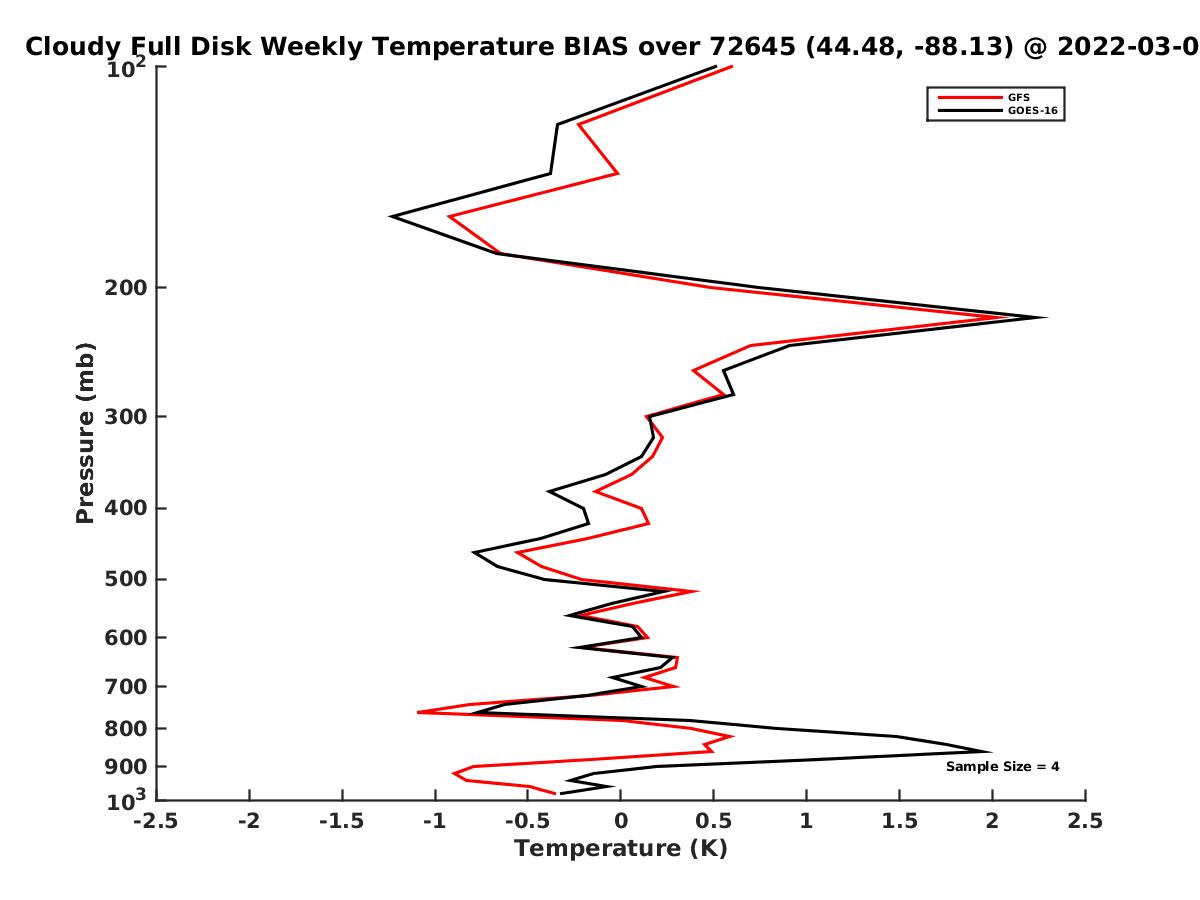 Cloudy Full Disk Weekly Temperature BIAS over 72645 (44.48, -88.13) @ 2022-03-0

GFS
GOES-16

Pressure (mb)

$10^2$
200
300
400
500
600
700
800
900
$10^3$

Sample Size = 4

-2.5
-2
-1.5
-1
-0.5
0
0.5
1
1.5
2
2.5

Temperature (K)